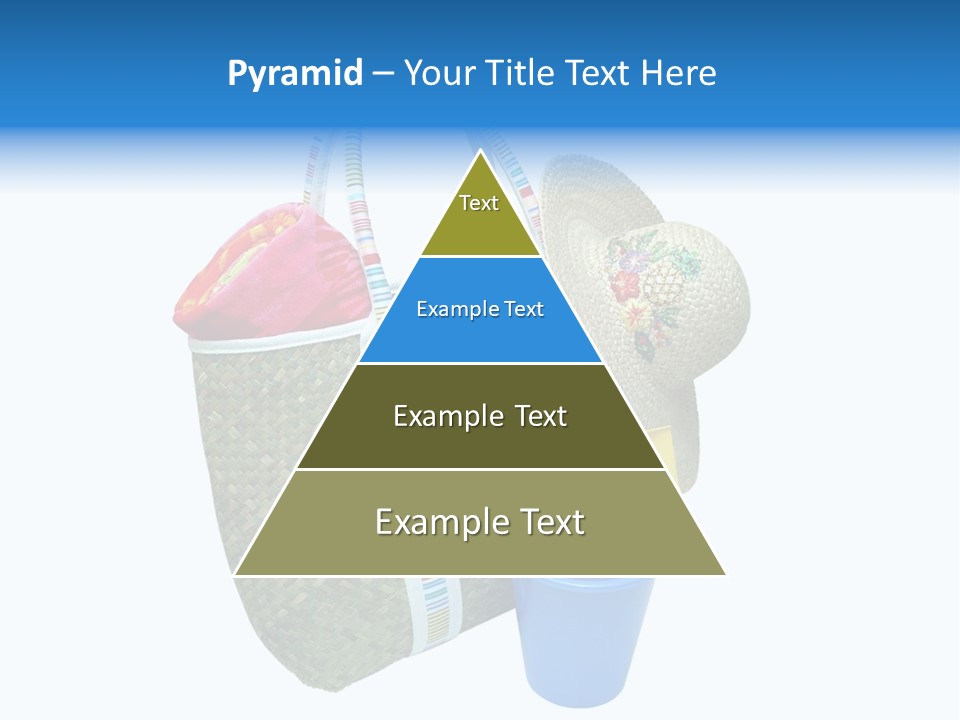 Pyramid – Your Title Text Here

Text

Example Text

Example Text

Example Text